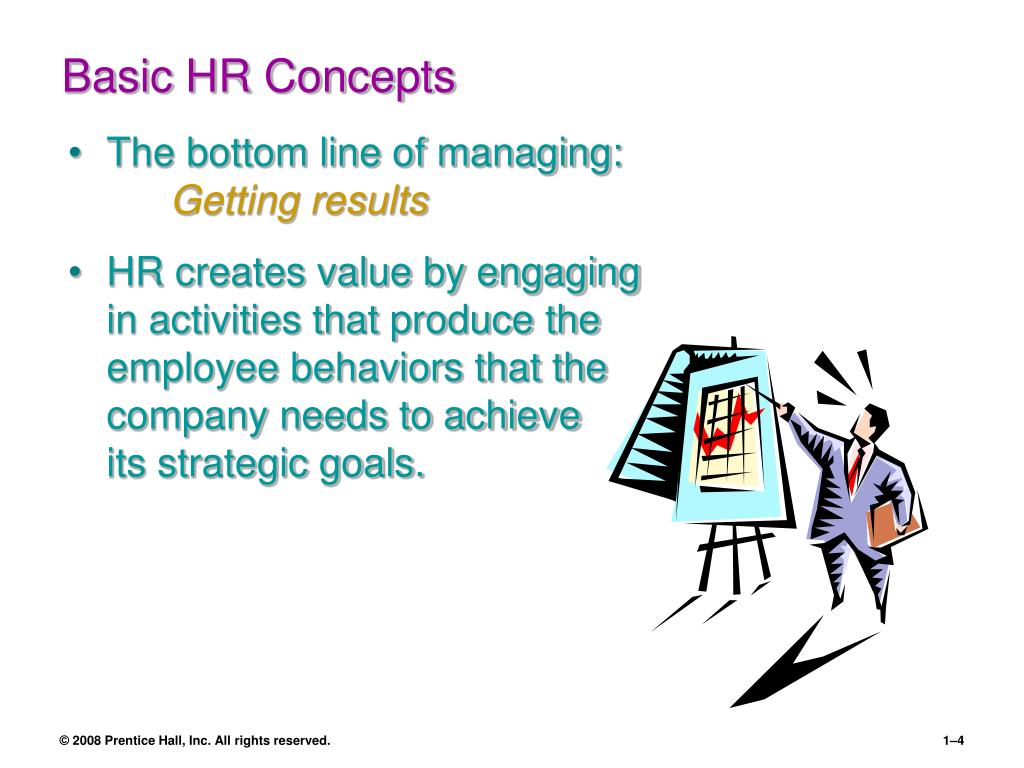 Basic HR Concepts

• The bottom line of managing:
Getting results

• HR creates value by engaging in activities that produce the employee behaviors that the company needs to achieve its strategic goals.

© 2008 Prentice Hall, Inc. All rights reserved.

1–4